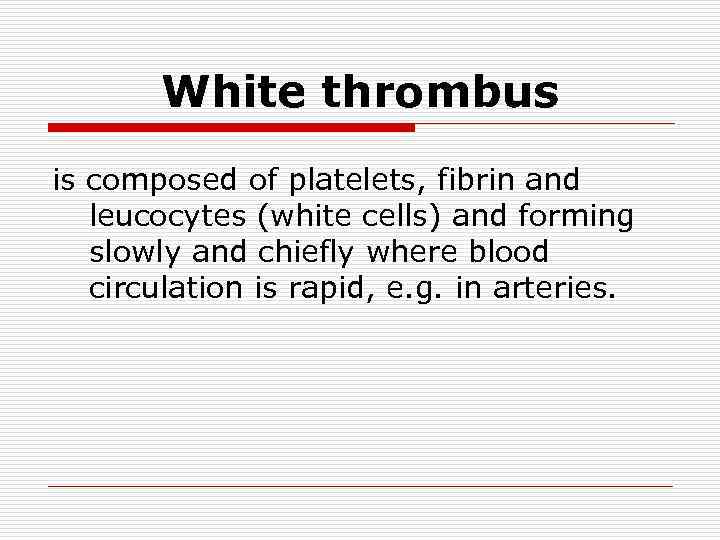 White thrombus

is composed of platelets, fibrin and leucocytes (white cells) and forming slowly and chiefly where blood circulation is rapid, e.g. in arteries.